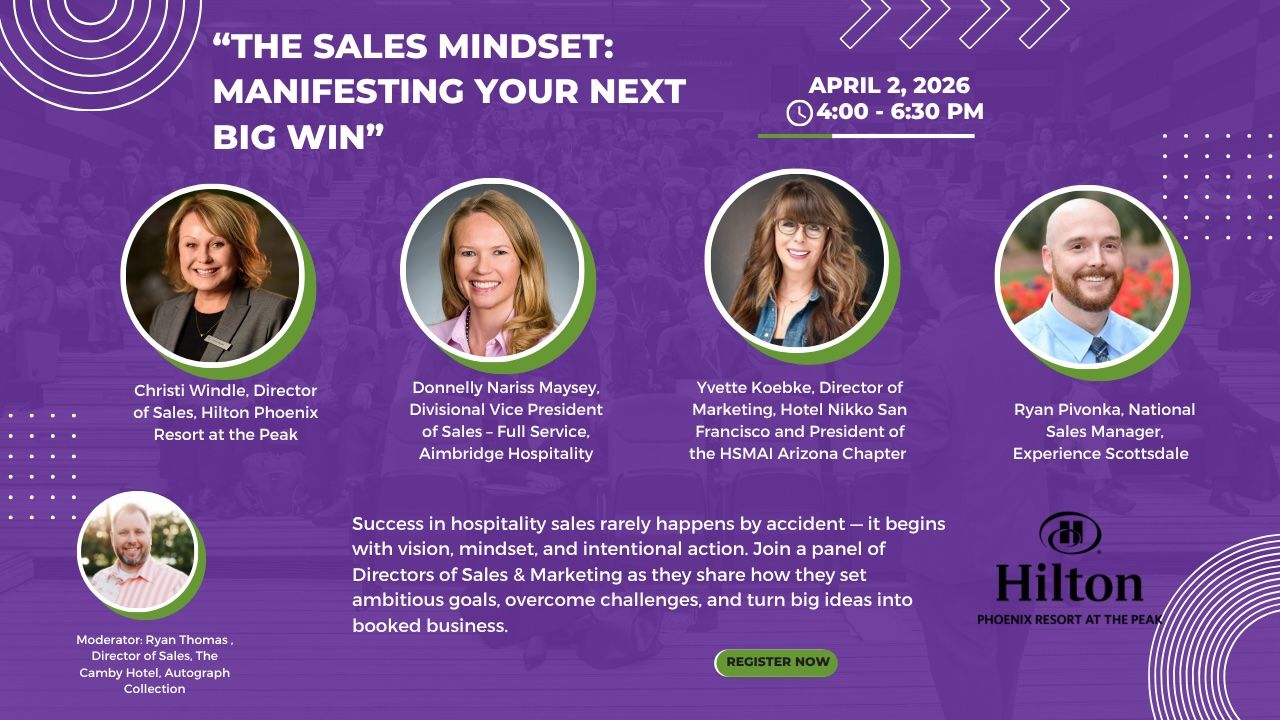 “THE SALES MINDSET: MANIFESTING YOUR NEXT BIG WIN”

APRIL 2, 2026
4:00 - 6:30 PM

Christi Windle, Director of Sales, Hilton Phoenix Resort at the Peak

Donnelly Nariss Maysey, Divisional Vice President of Sales – Full Service, Aimbridge Hospitality

Yvette Koebke, Director of Marketing, Hotel Nikko San Francisco and President of the HSMAI Arizona Chapter

Ryan Pivonka, National Sales Manager, Experience Scottsdale

Moderator: Ryan Thomas , Director of Sales, The Camby Hotel, Autograph Collection

Success in hospitality sales rarely happens by accident — it begins with vision, mindset, and intentional action. Join a panel of Directors of Sales & Marketing as they share how they set ambitious goals, overcome challenges, and turn big ideas into booked business.

REGISTER NOW

Hilton
PHOENIX RESORT AT THE PEAK